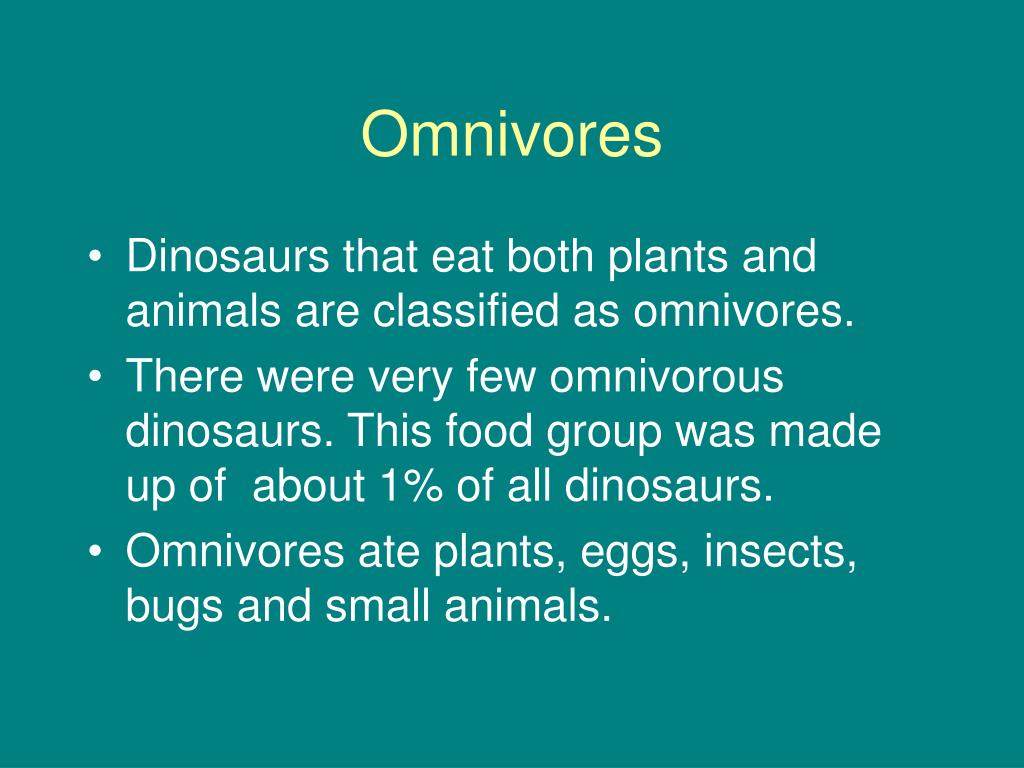 Omnivores

• Dinosaurs that eat both plants and animals are classified as omnivores.
• There were very few omnivorous dinosaurs. This food group was made up of about 1% of all dinosaurs.
• Omnivores ate plants, eggs, insects, bugs and small animals.